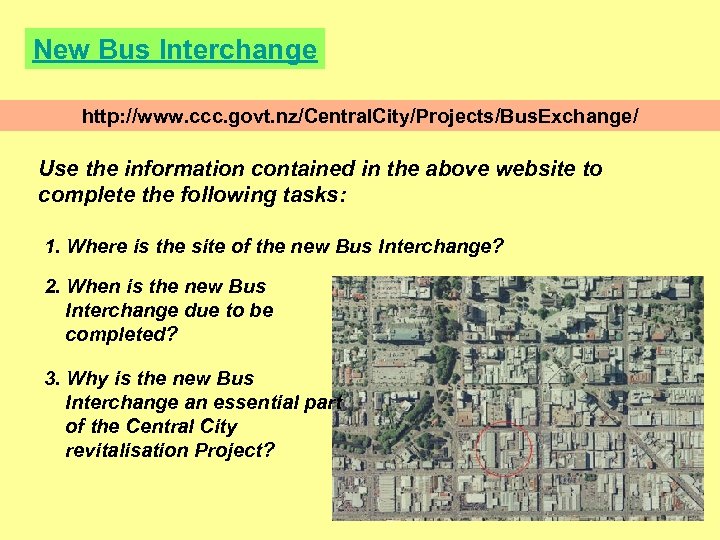 New Bus Interchange

http://www.ccc.govt.nz/CentralCity/Projects/BusExchange/

Use the information contained in the above website to complete the following tasks:

1. Where is the site of the new Bus Interchange?

2. When is the new Bus Interchange due to be completed?

3. Why is the new Bus Interchange an essential part of the Central City revitalisation Project?